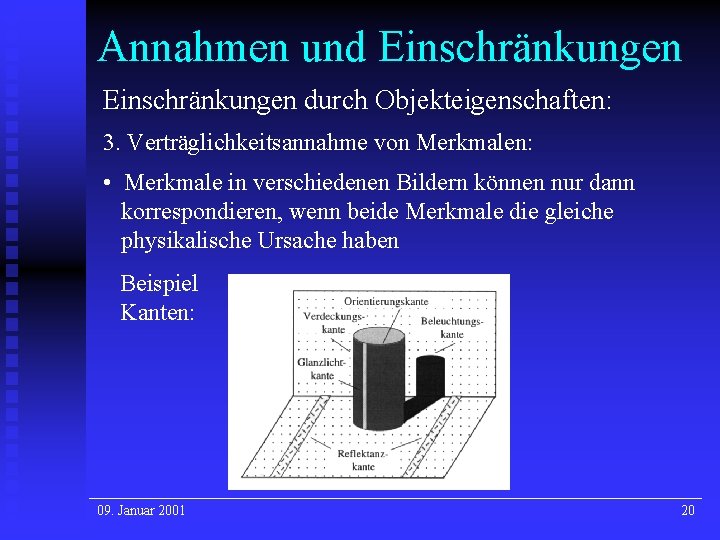 Annahmen und Einschränkungen

Einschränkungen durch Objekteigenschaften:

3. Verträglichkeitsannahme von Merkmalen:

• Merkmale in verschiedenen Bildern können nur dann korrespondieren, wenn beide Merkmale die gleiche physikalische Ursache haben

Beispiel Kanten:

Orientierungskante
Verdeckungskante
Beleuchtungskante
Glanzlichtkante
Reflektanzkante

09. Januar 2001

20